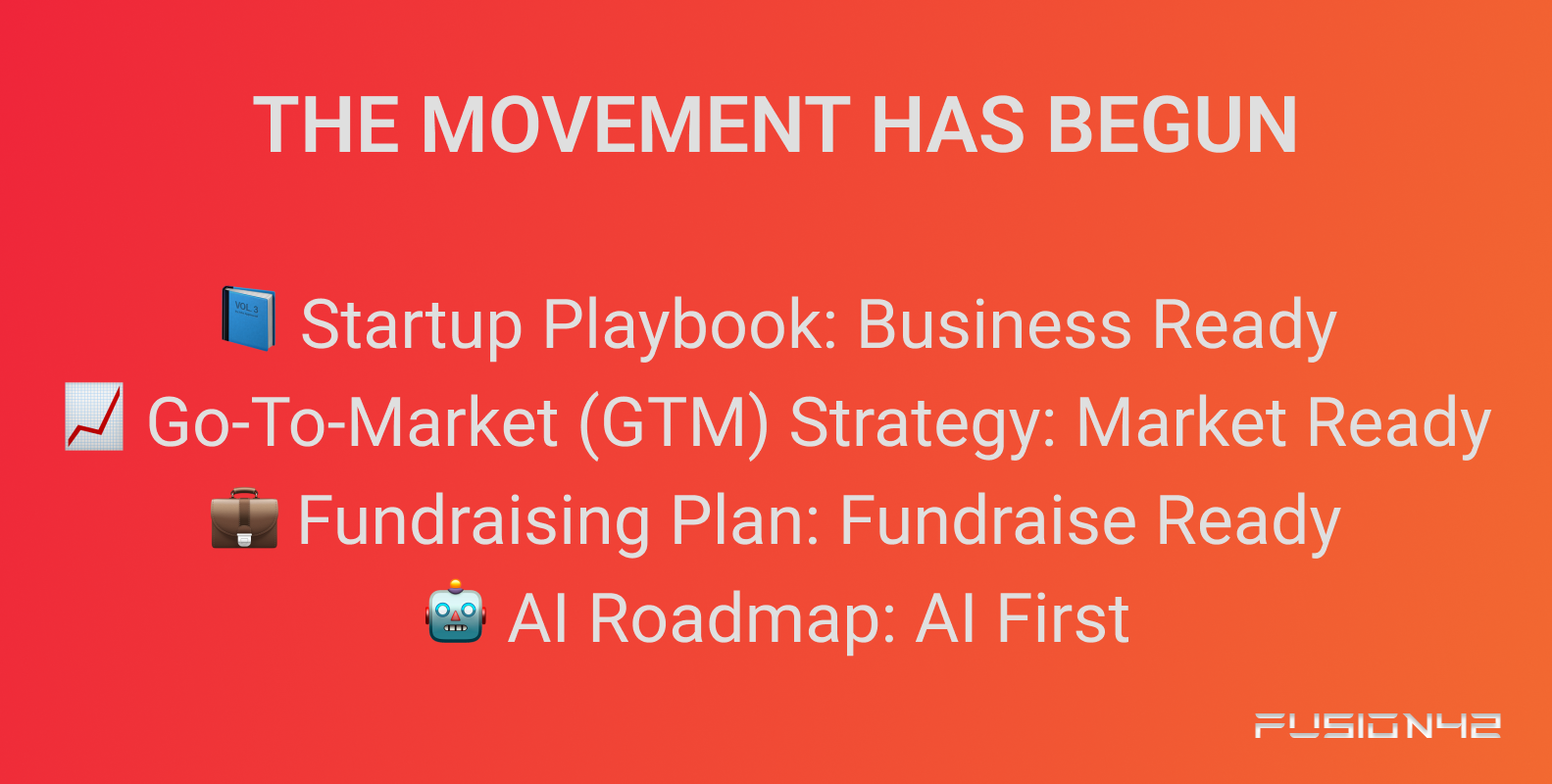 THE MOVEMENT HAS BEGUN

📘 Startup Playbook: Business Ready
📈 Go-To-Market (GTM) Strategy: Market Ready
💼 Fundraising Plan: Fundraise Ready
🤖 AI Roadmap: AI First

FUSION42